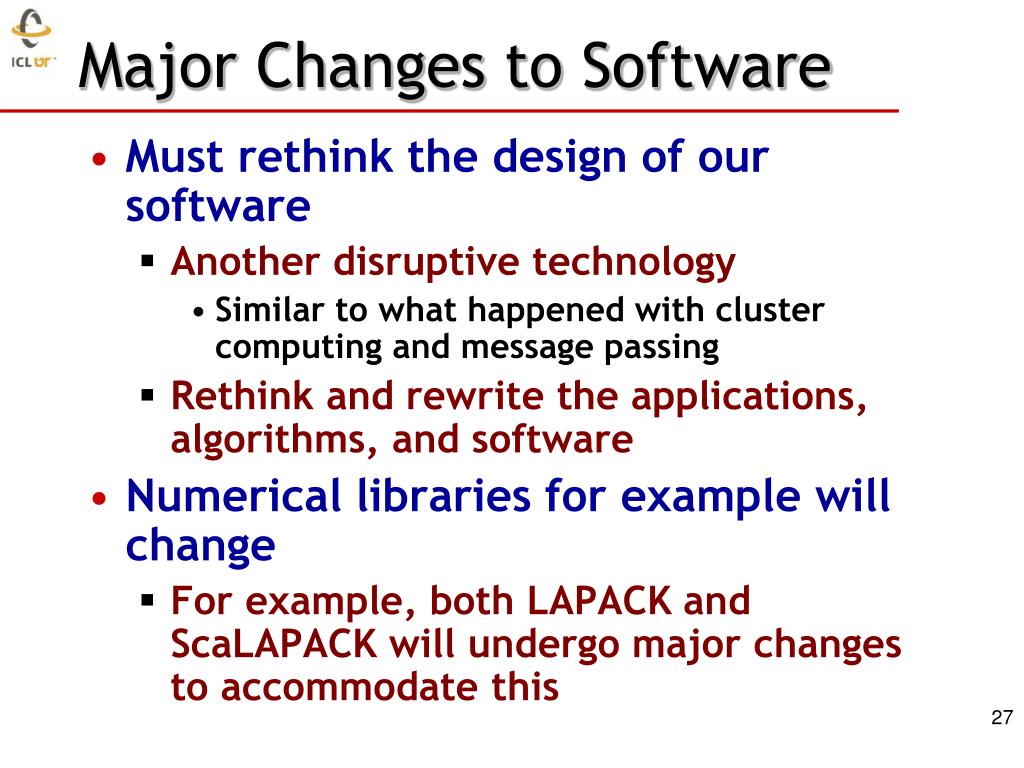 ICL UT

Major Changes to Software

• Must rethink the design of our software
  ▪ Another disruptive technology
    • Similar to what happened with cluster computing and message passing
  ▪ Rethink and rewrite the applications, algorithms, and software
• Numerical libraries for example will change
  ▪ For example, both LAPACK and ScaLAPACK will undergo major changes to accommodate this

27